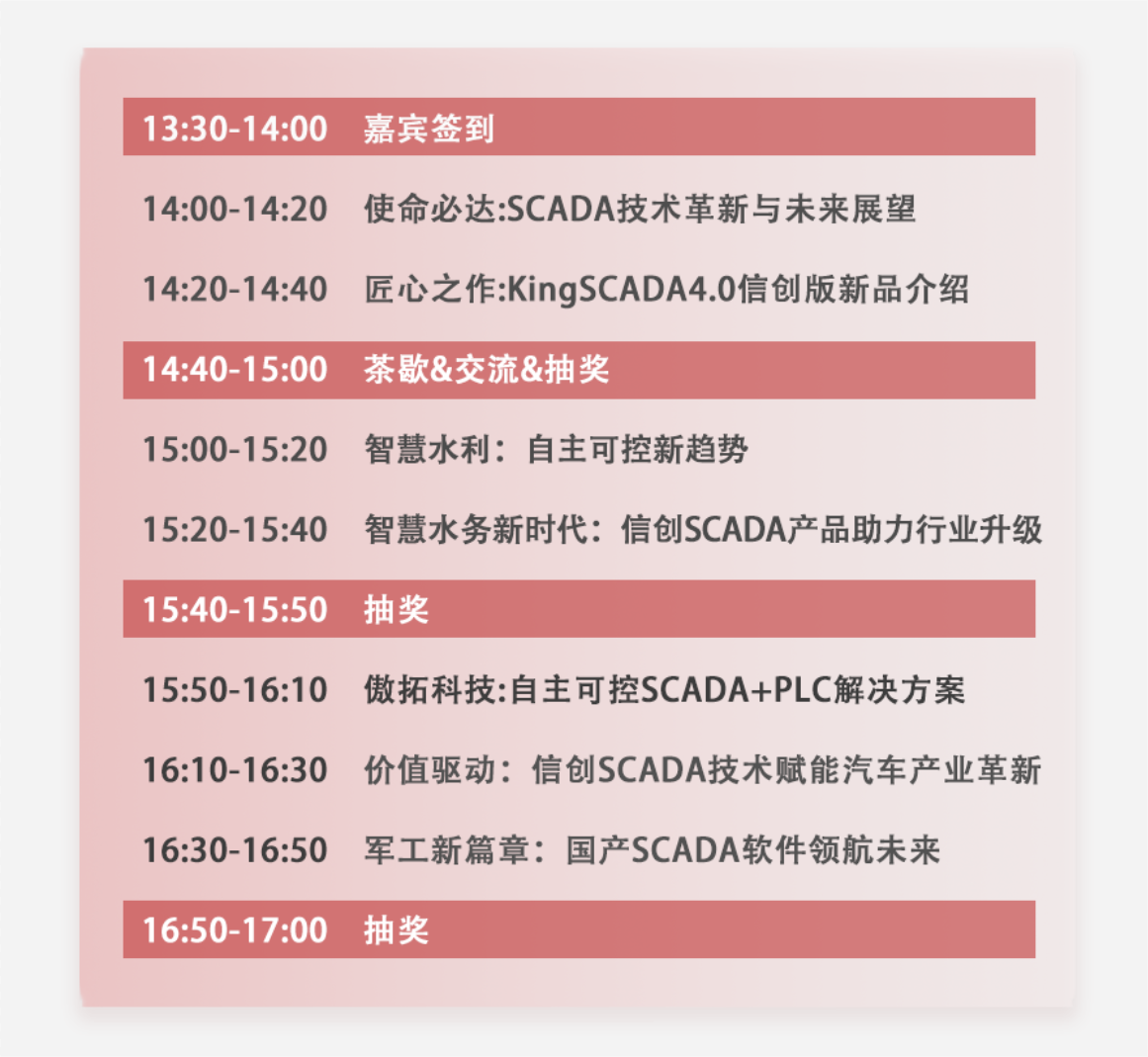 13:30-14:00 嘉宾签到

14:00-14:20 使命必达:SCADA技术革新与未来展望

14:20-14:40 匠心之作:KingSCADA4.0信创版新品介绍

14:40-15:00 茶歇&交流&抽奖

15:00-15:20 智慧水利：自主可控新趋势

15:20-15:40 智慧水务新时代：信创SCADA产品助力行业升级

15:40-15:50 抽奖

15:50-16:10 傲拓科技:自主可控SCADA+PLC解决方案

16:10-16:30 价值驱动：信创SCADA技术赋能汽车产业革新

16:30-16:50 军工新篇章：国产SCADA软件领航未来

16:50-17:00 抽奖